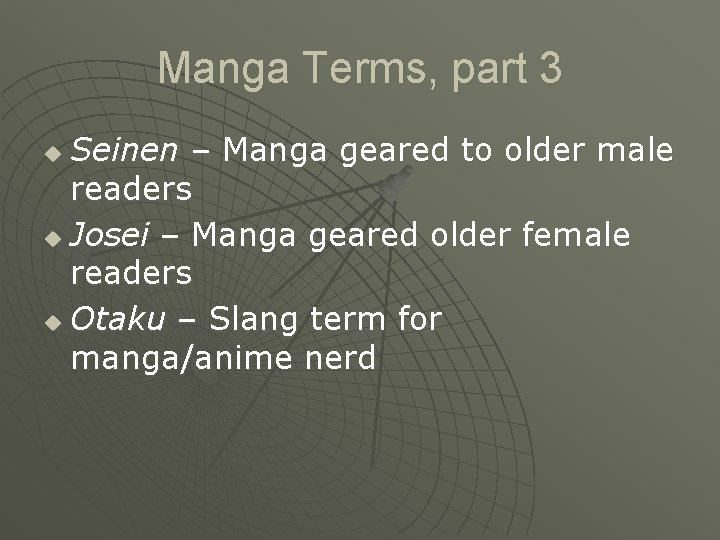 Manga Terms, part 3

Seinen – Manga geared to older male readers

Josei – Manga geared older female readers

Otaku – Slang term for manga/anime nerd